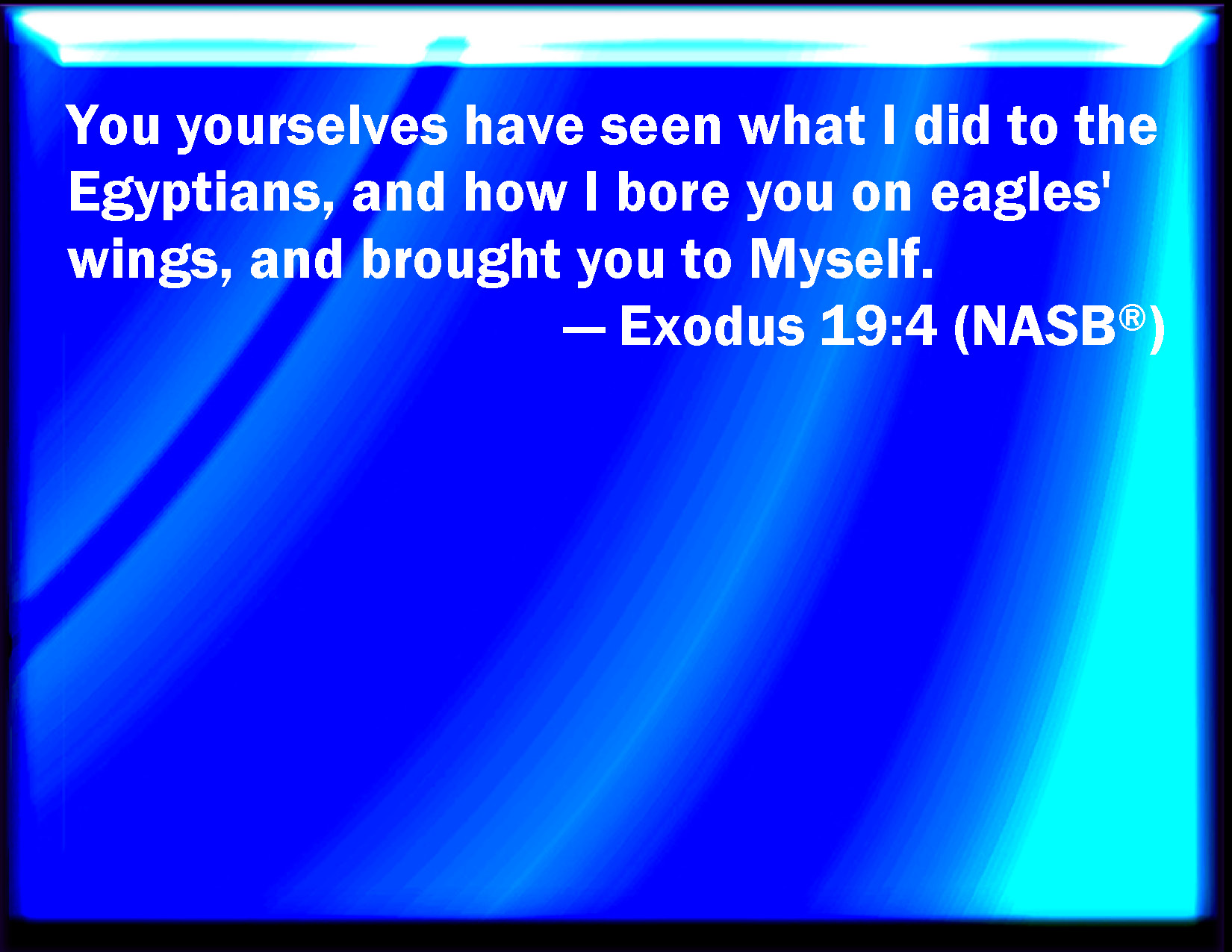 You yourselves have seen what I did to the Egyptians, and how I bore you on eagles' wings, and brought you to Myself.

— Exodus 19:4 (NASB®)